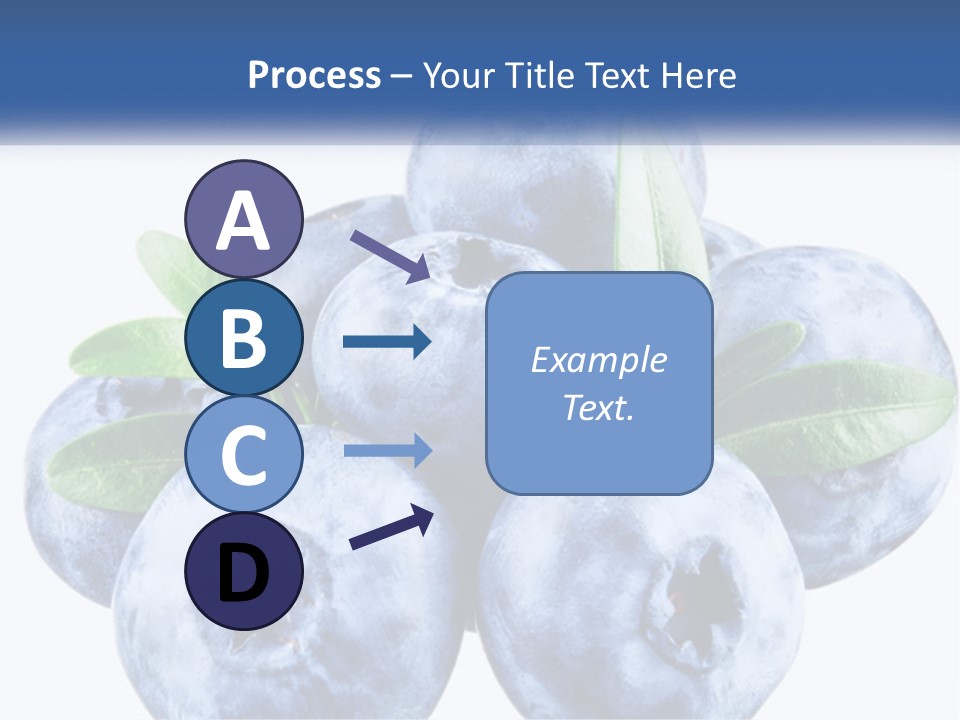 Process – Your Title Text Here

A

B

C

D

Example Text.